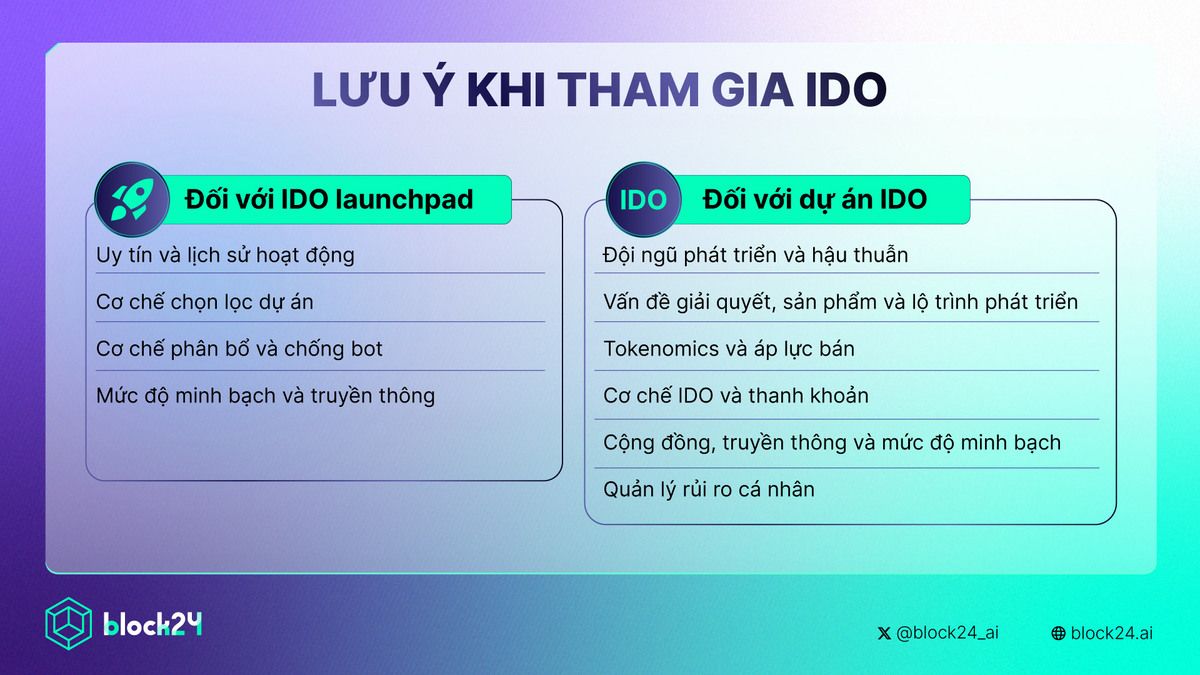 LƯU Ý KHI THAM GIA IDO

Đối với IDO launchpad

Uy tín và lịch sử hoạt động

Cơ chế chọn lọc dự án

Cơ chế phân bổ và chống bot

Mức độ minh bạch và truyền thông

IDO

Đối với dự án IDO

Đội ngũ phát triển và hậu thuẫn

Vấn đề giải quyết, sản phẩm và lộ trình phát triển

Tokenomics và áp lực bán

Cơ chế IDO và thanh khoản

Cộng đồng, truyền thông và mức độ minh bạch

Quản lý rủi ro cá nhân

block24

@block24_ai

block24.ai